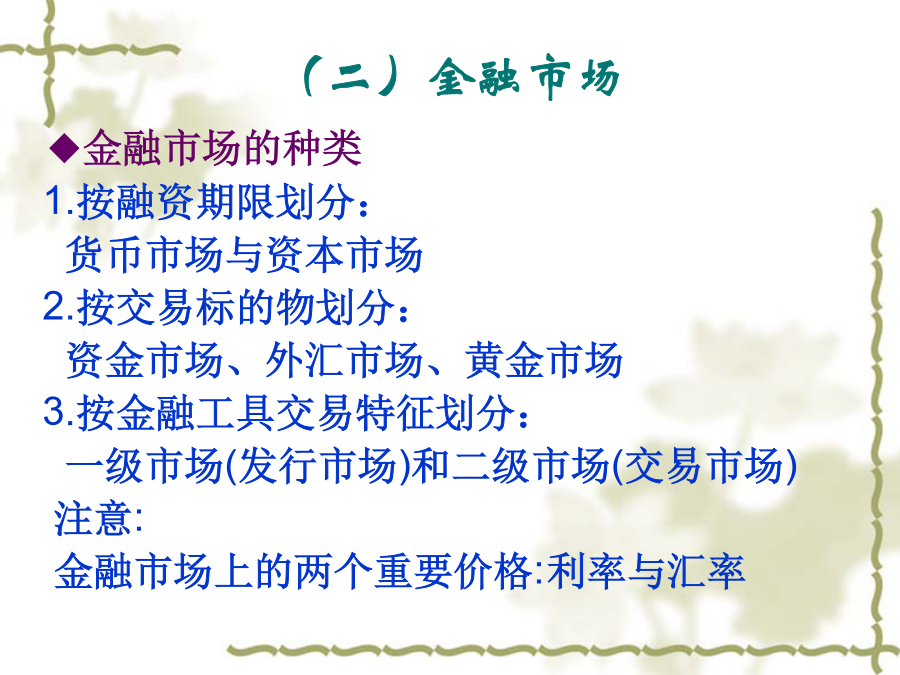 （二）金融市场

◆金融市场的种类

1.按融资期限划分：
货币市场与资本市场

2.按交易标的物划分：
资金市场、外汇市场、黄金市场

3.按金融工具交易特征划分：
一级市场(发行市场)和二级市场(交易市场)

注意:
金融市场上的两个重要价格:利率与汇率